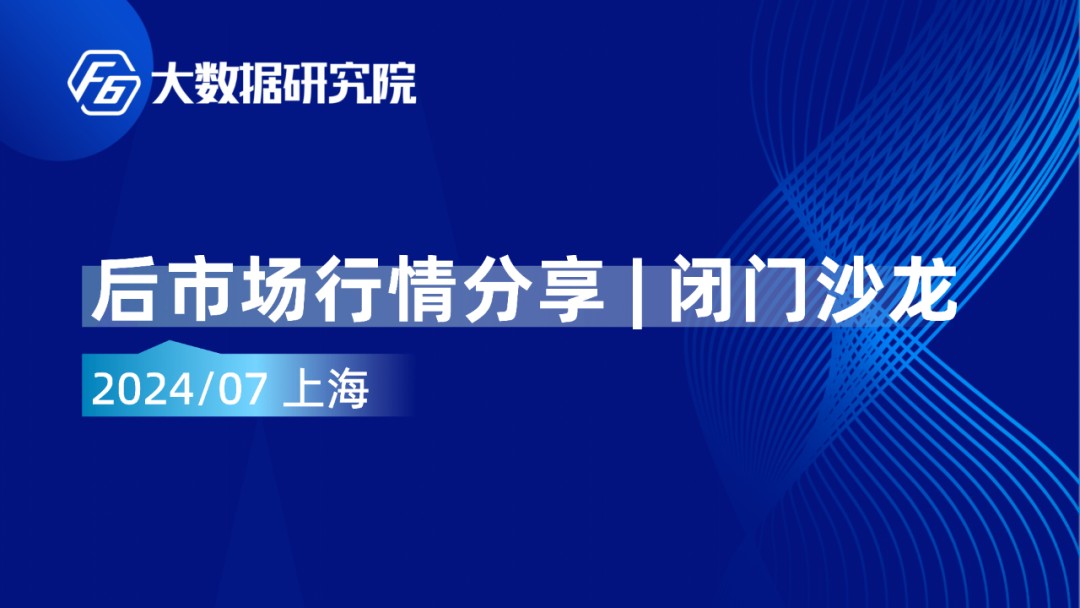 FG 大数据研究院

后市场行情分享 | 闭门沙龙

2024/07 上海